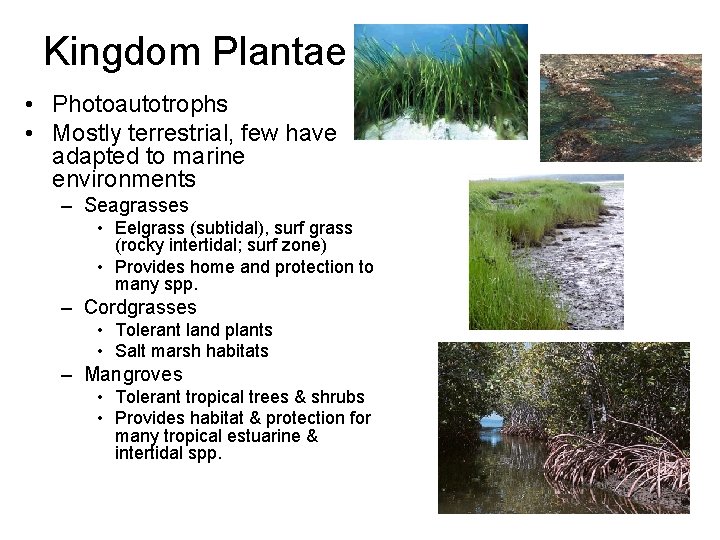 Kingdom Plantae

• Photoautotrophs
• Mostly terrestrial, few have adapted to marine environments
- Seagrasses
• Eelgrass (subtidal), surf grass (rocky intertidal; surf zone)
• Provides home and protection to many spp.
- Cordgrasses
• Tolerant land plants
• Salt marsh habitats
- Mangroves
• Tolerant tropical trees & shrubs
• Provides habitat & protection for many tropical estuarine & intertidal spp.